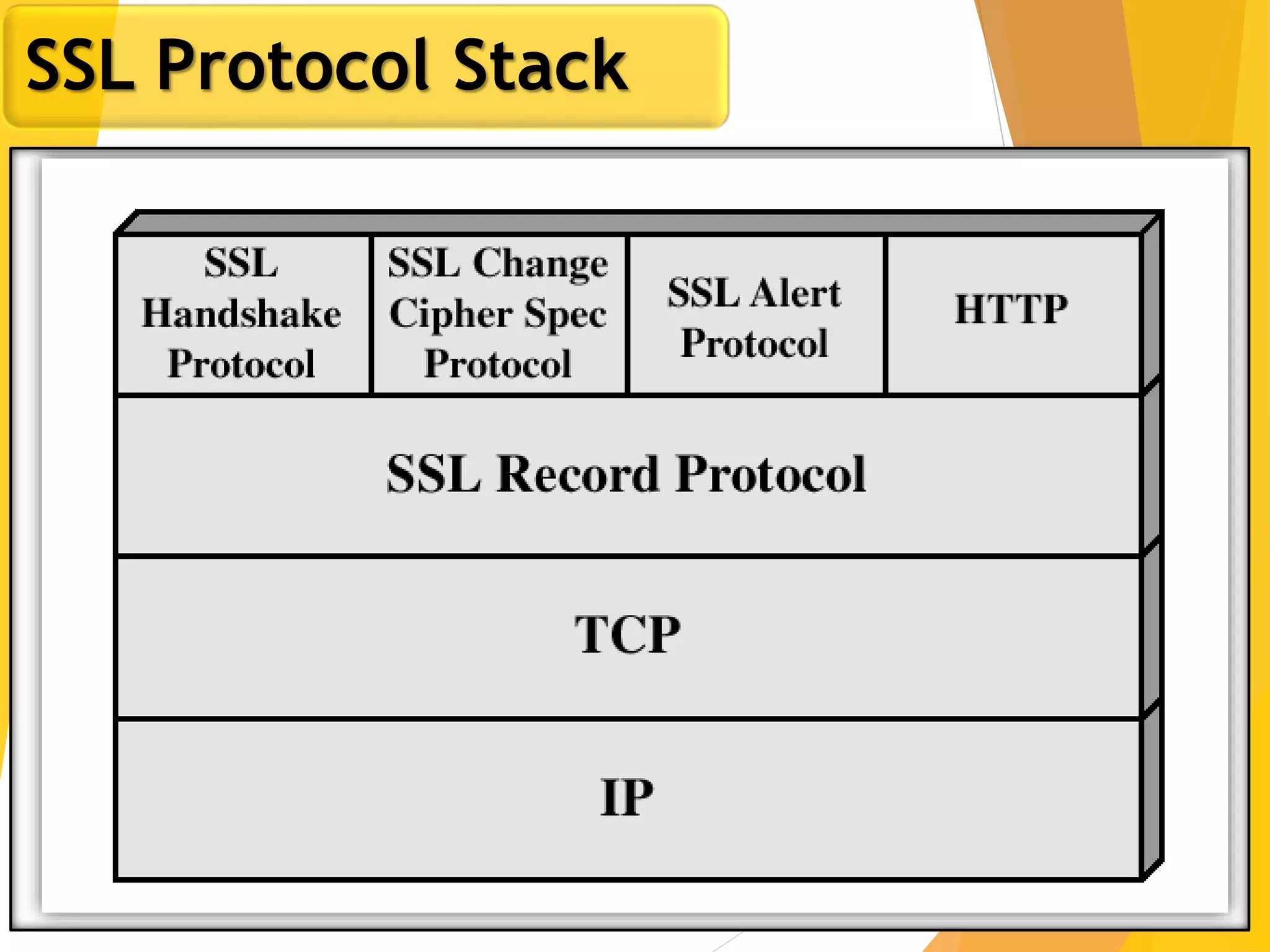 SSL Protocol Stack

SSL Handshake Protocol

SSL Change Cipher Spec Protocol

SSL Alert Protocol

HTTP

SSL Record Protocol

TCP

IP